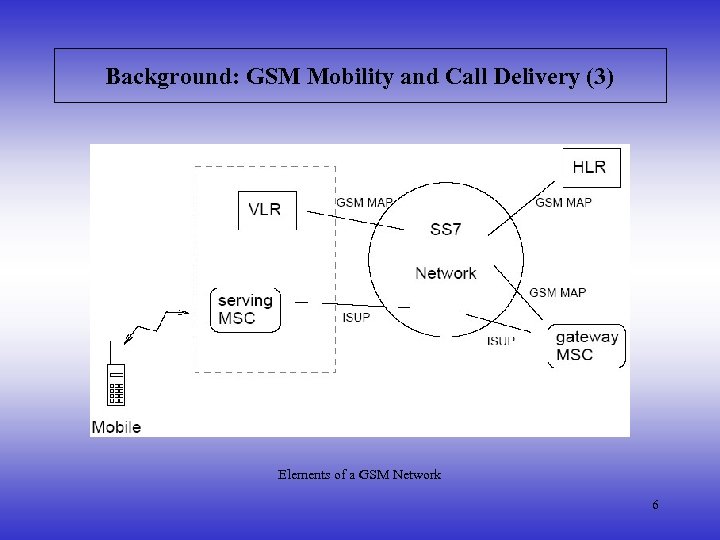 Background: GSM Mobility and Call Delivery (3)

HLR

VLR

GSM MAP

GSM MAP

SS7

Network

GSM MAP

serving MSC

ISUP

ISUP

gateway MSC

Mobile

Elements of a GSM Network

6